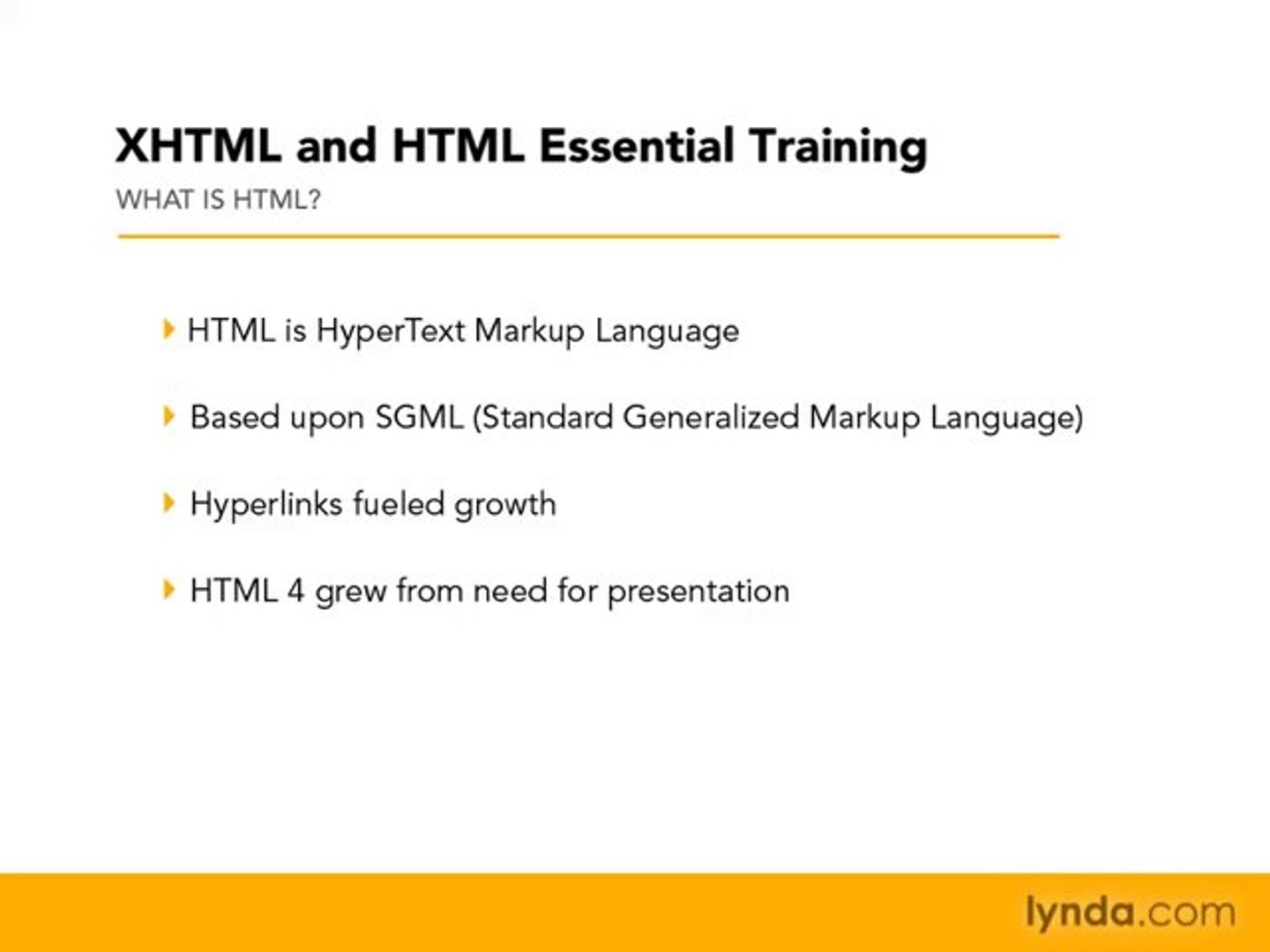 XHTML and HTML Essential Training
WHAT IS HTML?

HTML is HyperText Markup Language

Based upon SGML (Standard Generalized Markup Language)

Hyperlinks fueled growth

HTML 4 grew from need for presentation

lynda.com